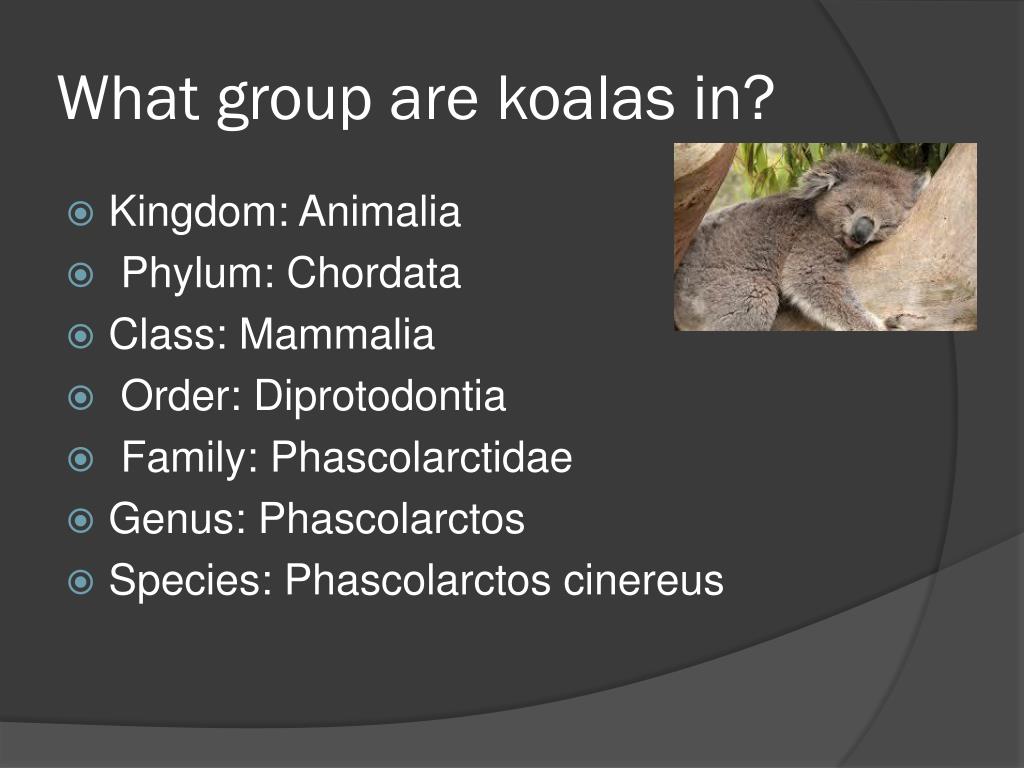 What group are koalas in?

Kingdom: Animalia
Phylum: Chordata
Class: Mammalia
Order: Diprotodontia
Family: Phascolarctidae
Genus: Phascolarctos
Species: Phascolarctos cinereus